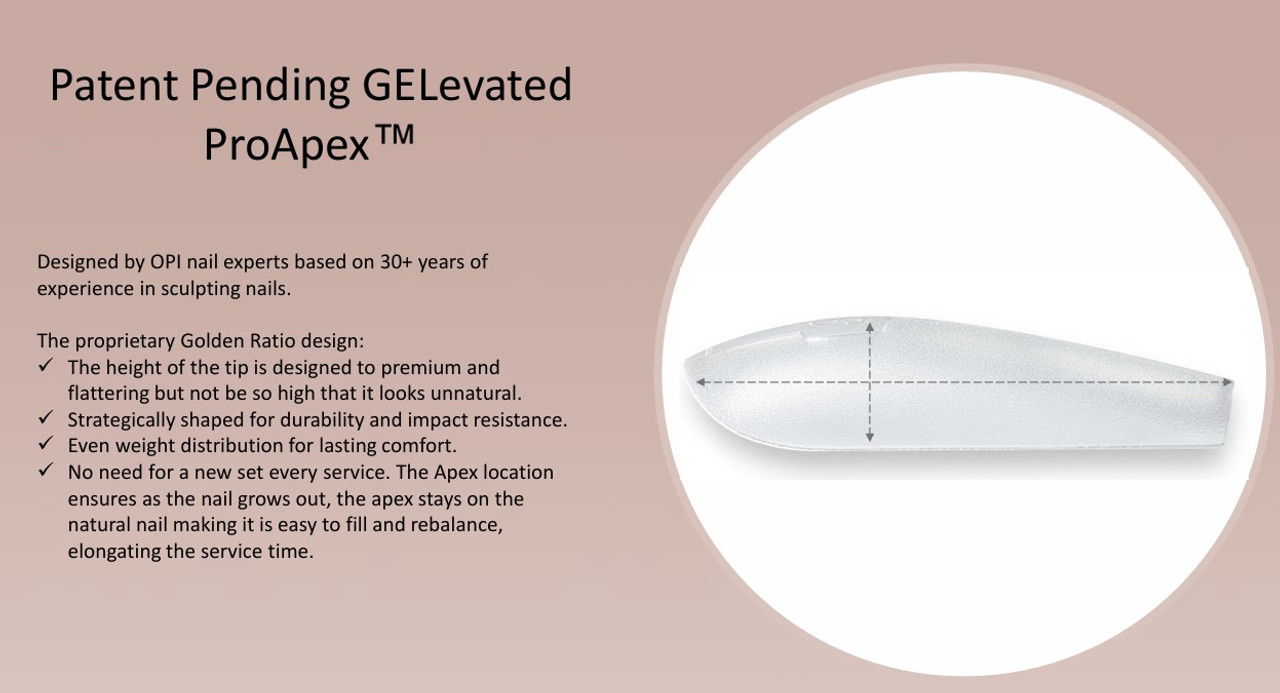 Patent Pending GELevated ProApex™

Designed by OPI nail experts based on 30+ years of experience in sculpting nails.

The proprietary Golden Ratio design:
✓ The height of the tip is designed to premium and flattering but not be so high that it looks unnatural.
✓ Strategically shaped for durability and impact resistance.
✓ Even weight distribution for lasting comfort.
✓ No need for a new set every service. The Apex location ensures as the nail grows out, the apex stays on the natural nail making it is easy to fill and rebalance, elongating the service time.